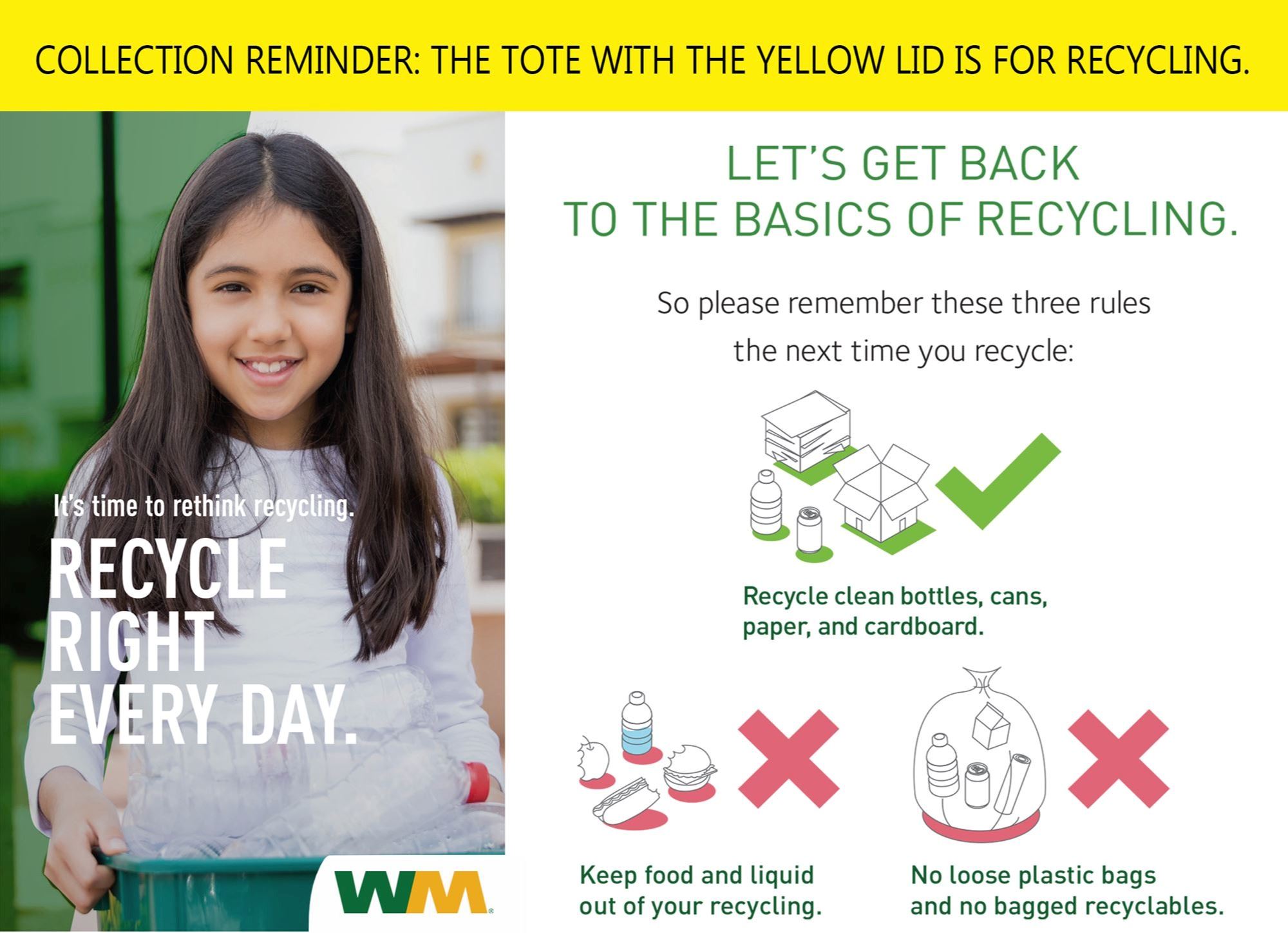 COLLECTION REMINDER: THE TOTE WITH THE YELLOW LID IS FOR RECYCLING.

It's time to rethink recycling.

RECYCLE RIGHT EVERY DAY.

WM

LET'S GET BACK TO THE BASICS OF RECYCLING.

So please remember these three rules the next time you recycle:

Recycle clean bottles, cans, paper, and cardboard.

Keep food and liquid out of your recycling.

No loose plastic bags and no bagged recyclables.